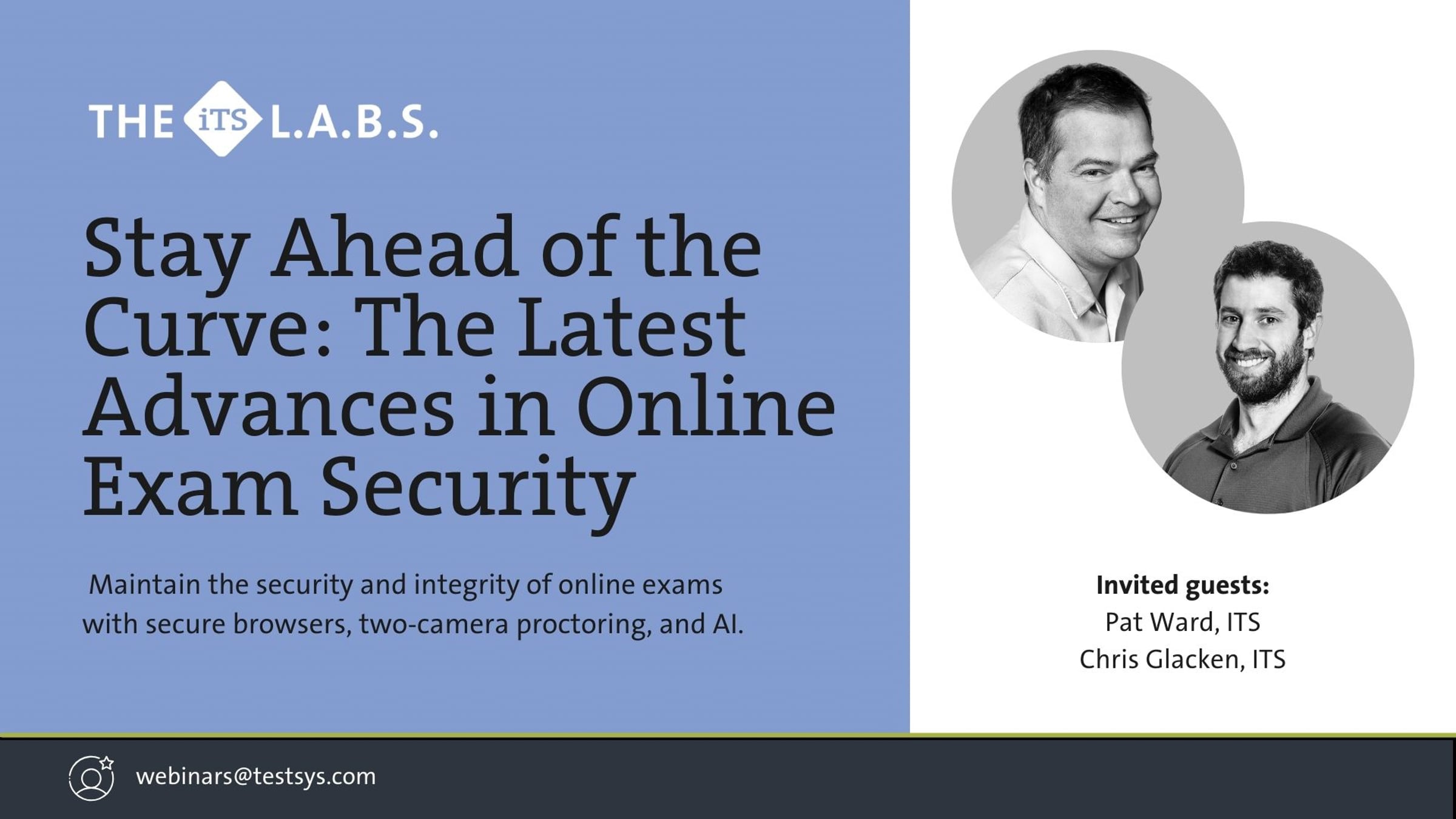 THE iTS L.A.B.S.

Stay Ahead of the Curve: The Latest Advances in Online Exam Security

Maintain the security and integrity of online exams with secure browsers, two-camera proctoring, and AI.

Invited guests:
Pat Ward, ITS
Chris Glacken, ITS

webinars@testsys.com